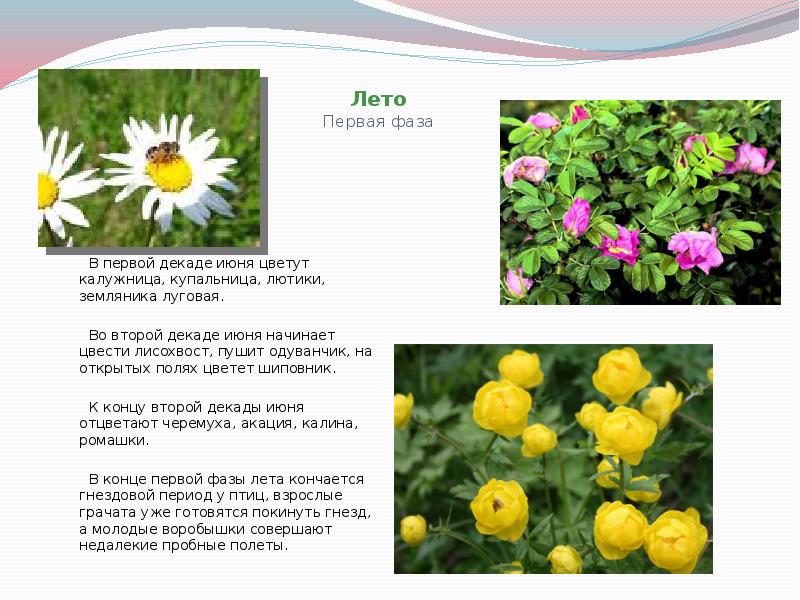 Лето
Первая фаза

В первой декаде июня цветут калужница, купальница, лютики, земляника луговая.

Во второй декаде июня начинает цвести лисохвост, пушит одуванчик, на открытых полях цветет шиповник.

К концу второй декады июня отцветают черемуха, акация, калина, ромашки.

В конце первой фазы лета кончается гнездовой период у птиц, взрослые грачата уже готовятся покинуть гнезд, а молодые воробышки совершают недалекие пробные полеты.